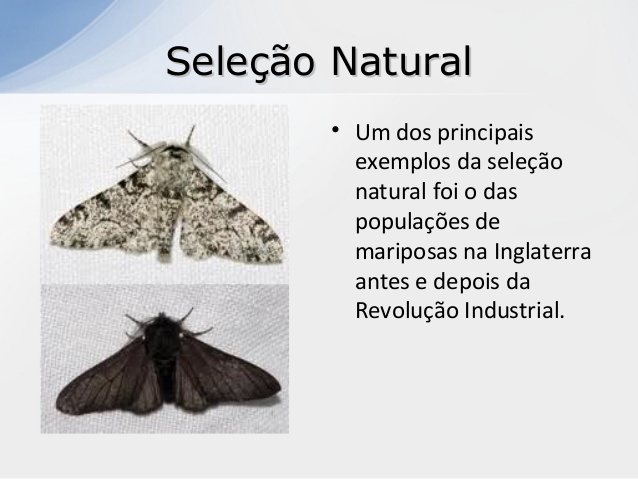 Seleção Natural

• Um dos principais exemplos da seleção natural foi o das populações de mariposas na Inglaterra antes e depois da Revolução Industrial.